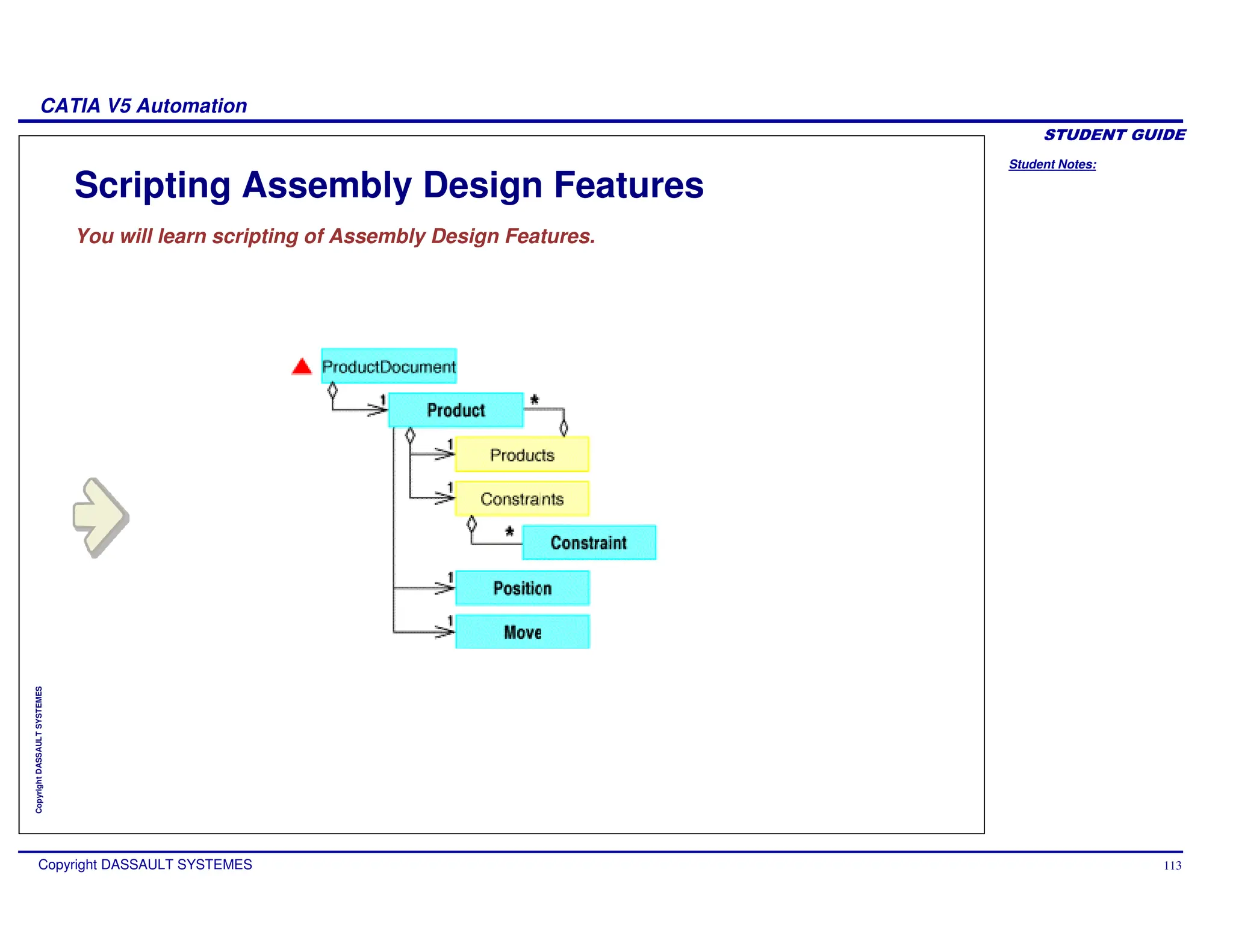 CATIA V5 Automation

STUDENT GUIDE

Student Notes:

Scripting Assembly Design Features

You will learn scripting of Assembly Design Features.

ProductDocument

1

Product

*

1

Products

1

Constraints

*

Constraint

1

Position

1

Move

Copyright DASSAULT SYSTEMES

Copyright DASSAULT SYSTEMES

113